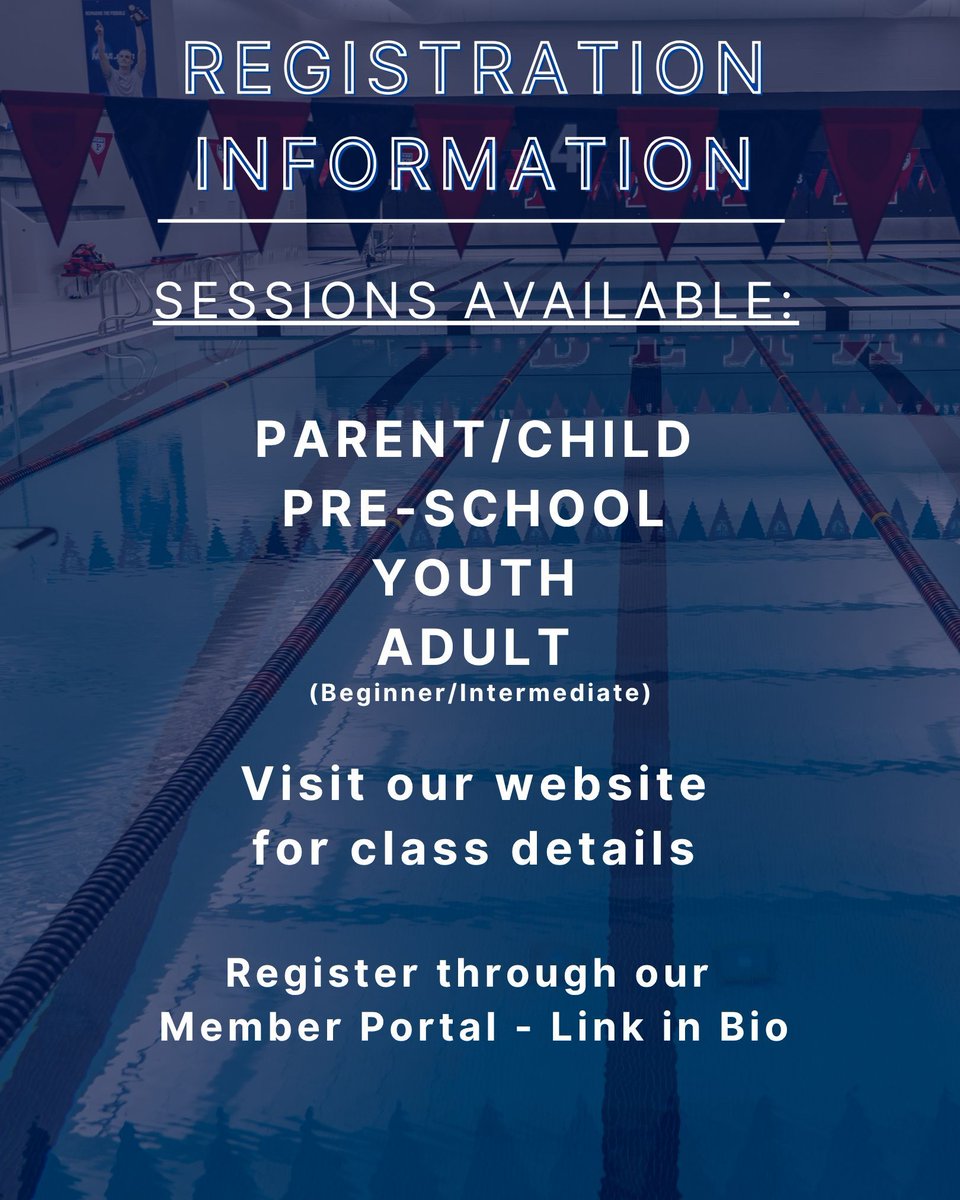 REGISTRATION INFORMATION

SESSIONS AVAILABLE:

PARENT/CHILD
PRE-SCHOOL
YOUTH
ADULT
(Beginner/Intermediate)

Visit our website for class details

Register through our Member Portal - Link in Bio